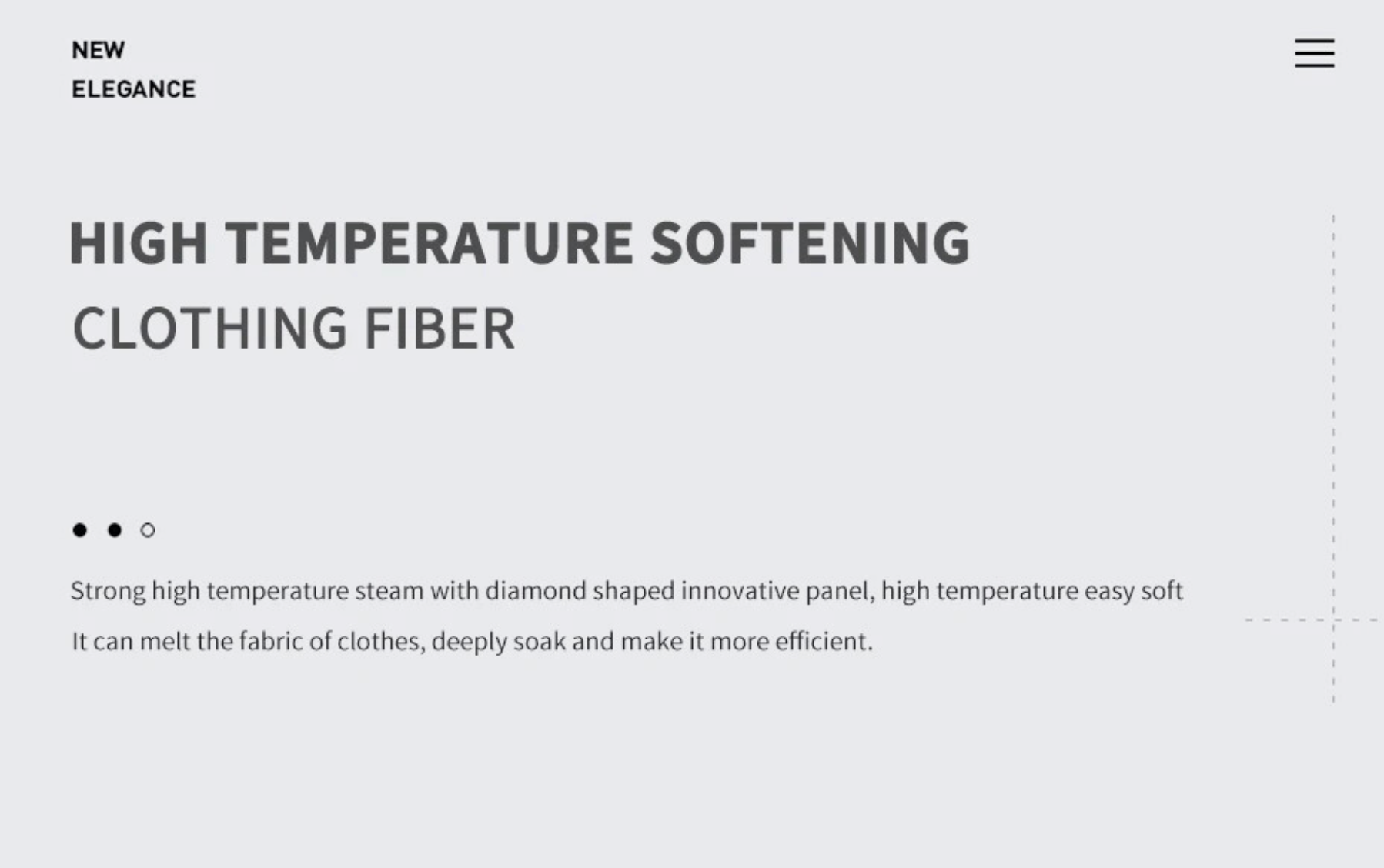 NEW
ELEGANCE

HIGH TEMPERATURE SOFTENING
CLOTHING FIBER

Strong high temperature steam with diamond shaped innovative panel, high temperature easy soft
It can melt the fabric of clothes, deeply soak and make it more efficient.